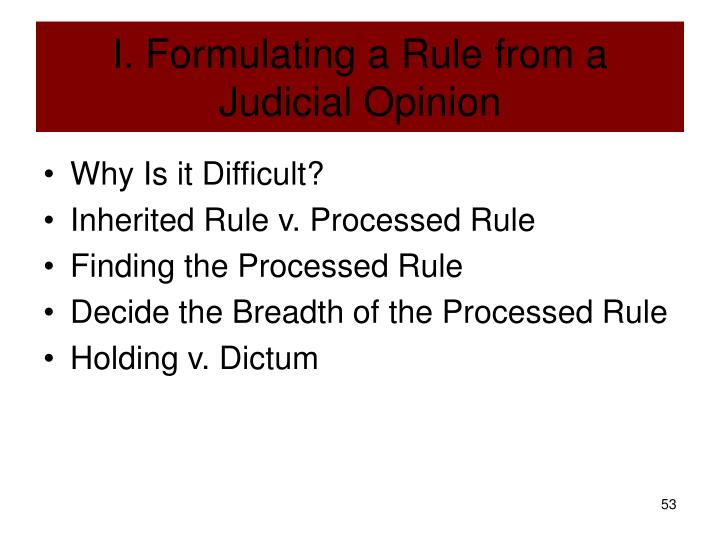 I. Formulating a Rule from a Judicial Opinion

• Why Is it Difficult?
• Inherited Rule v. Processed Rule
• Finding the Processed Rule
• Decide the Breadth of the Processed Rule
• Holding v. Dictum

53